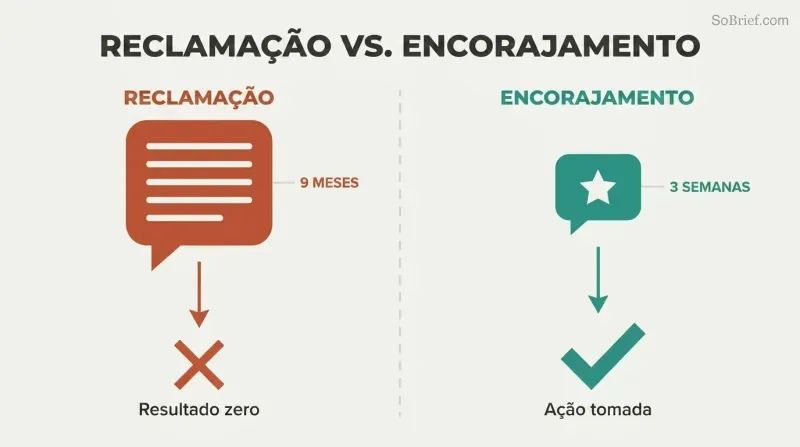 SoBrief.com

RECLAMAÇÃO VS. ENCORAJAMENTO

RECLAMAÇÃO

9 MESES

Resultado zero

ENCORAJAMENTO

3 SEMANAS

Ação tomada